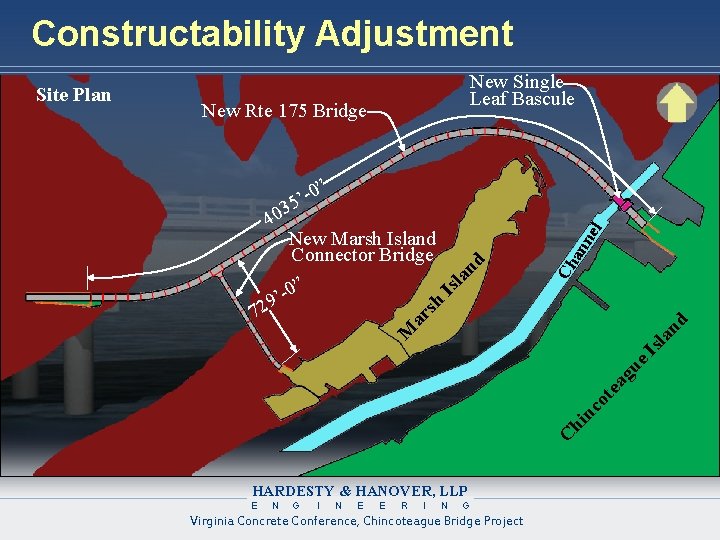 Constructability Adjustment

Site Plan

New Rte 175 Bridge

New Single Leaf Bascule

4035'-0"

New Marsh Island Connector Bridge

729'-0"

Marsh Island

Channel

Chincoteague Island

HARDESTY & HANOVER, LLP
ENGINEERING
Virginia Concrete Conference, Chincoteague Bridge Project